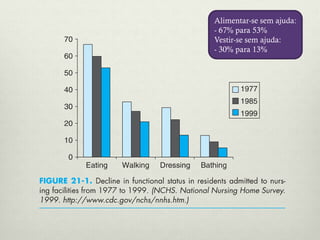 Alimentar-se sem ajuda:
- 67% para 53%
Vestir-se sem ajuda:
- 30% para 13%

70
60
50
40
30
20
10
0

1977
1985
1999

Eating
Walking
Dressing
Bathing

FIGURE 21-1. Decline in functional status in residents admitted to nursing facilities from 1977 to 1999. (NCHS. National Nursing Home Survey. 1999. http://www.cdc.gov/nchs/nnhs.htm.)